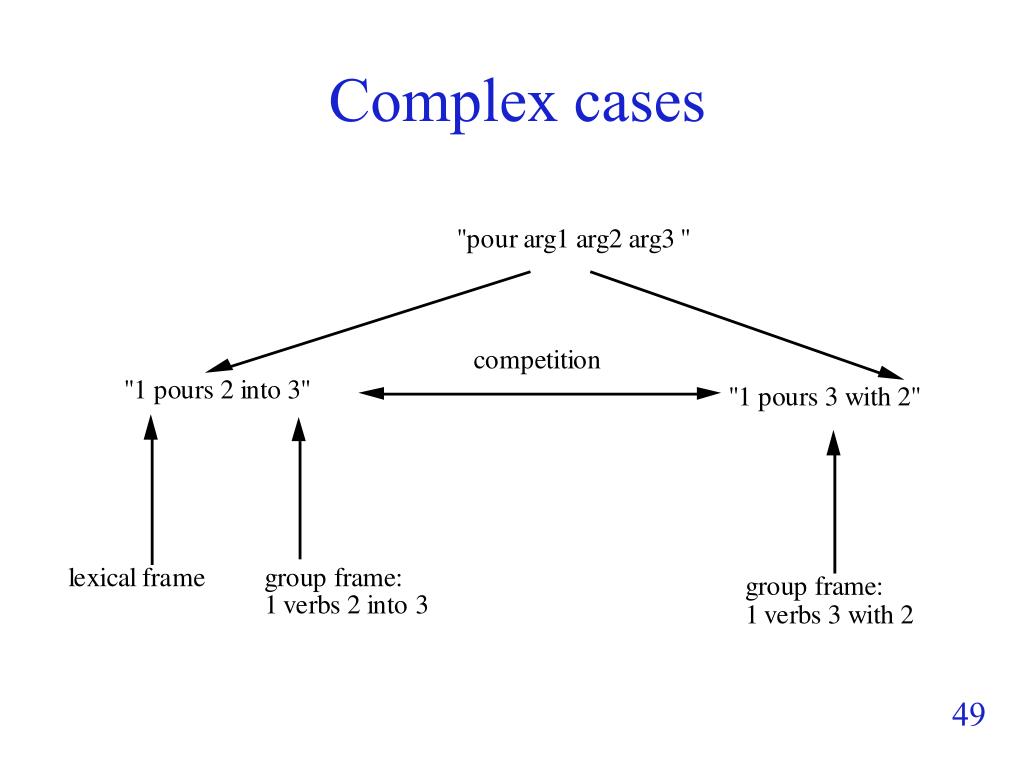 Complex cases

"pour arg1 arg2 arg3 "

competition

"1 pours 2 into 3"

"1 pours 3 with 2"

lexical frame

group frame:
1 verbs 2 into 3

group frame:
1 verbs 3 with 2

49